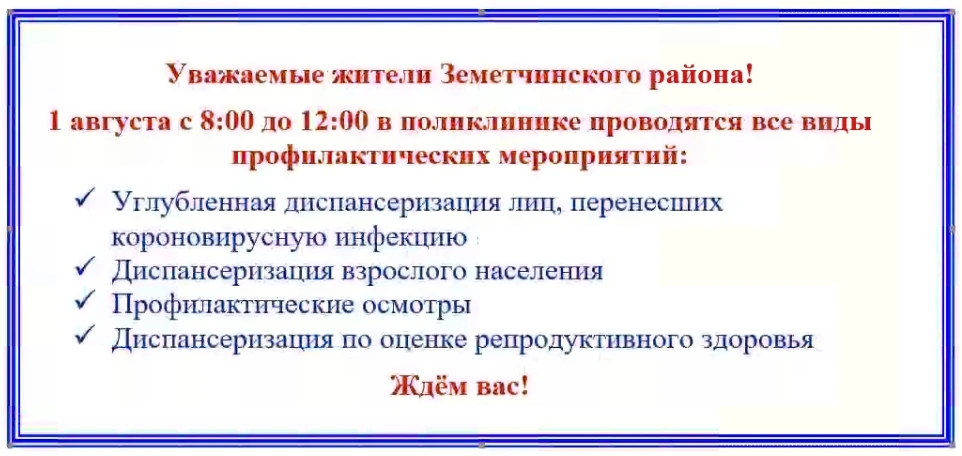 Уважаемые жители Земетчинского района!

1 августа с 8:00 до 12:00 в поликлинике проводятся все виды профилактических мероприятий:

✓ Углубленная диспансеризация лиц, перенесших короновирусную инфекцию
✓ Диспансеризация взрослого населения
✓ Профилактические осмотры
✓ Диспансеризация по оценке репродуктивного здоровья

Ждём вас!